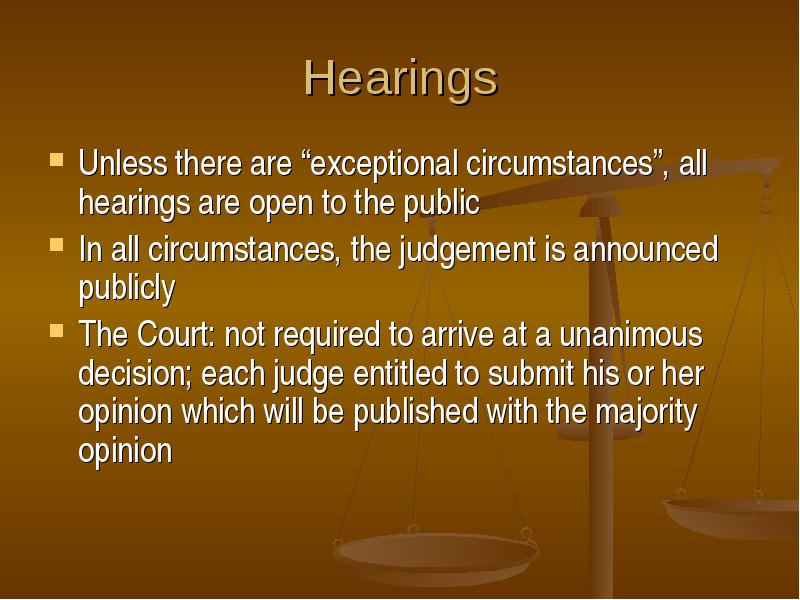 Hearings

- Unless there are “exceptional circumstances”, all hearings are open to the public
- In all circumstances, the judgement is announced publicly
- The Court: not required to arrive at a unanimous decision; each judge entitled to submit his or her opinion which will be published with the majority opinion